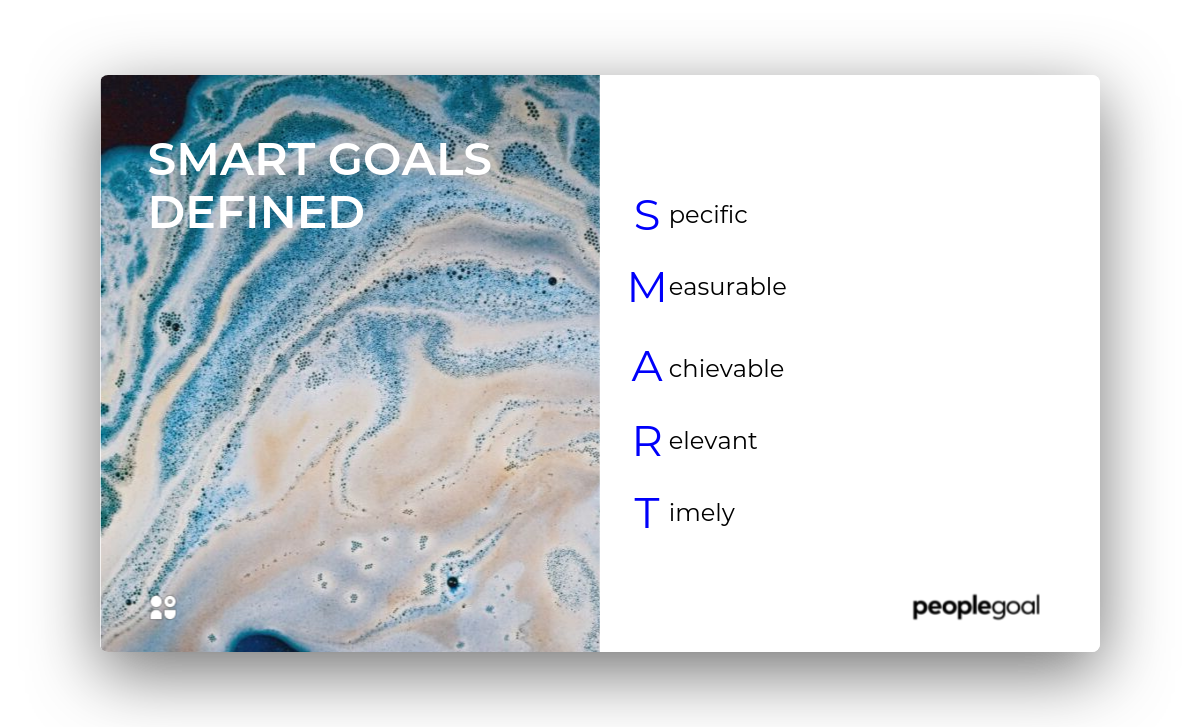 SMART GOALS DEFINED

Specific

Measurable

Achievable

Relevant

Timely

peoplegoal